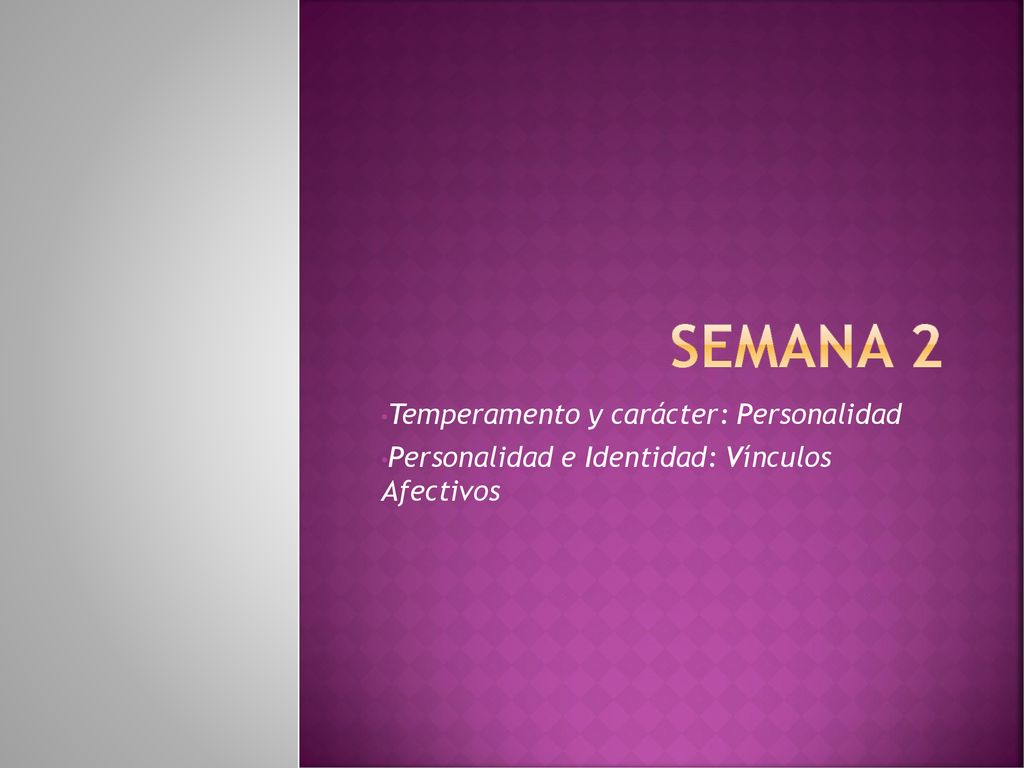 SEMANA 2

•Temperamento y carácter: Personalidad

•Personalidad e Identidad: Vínculos Afectivos